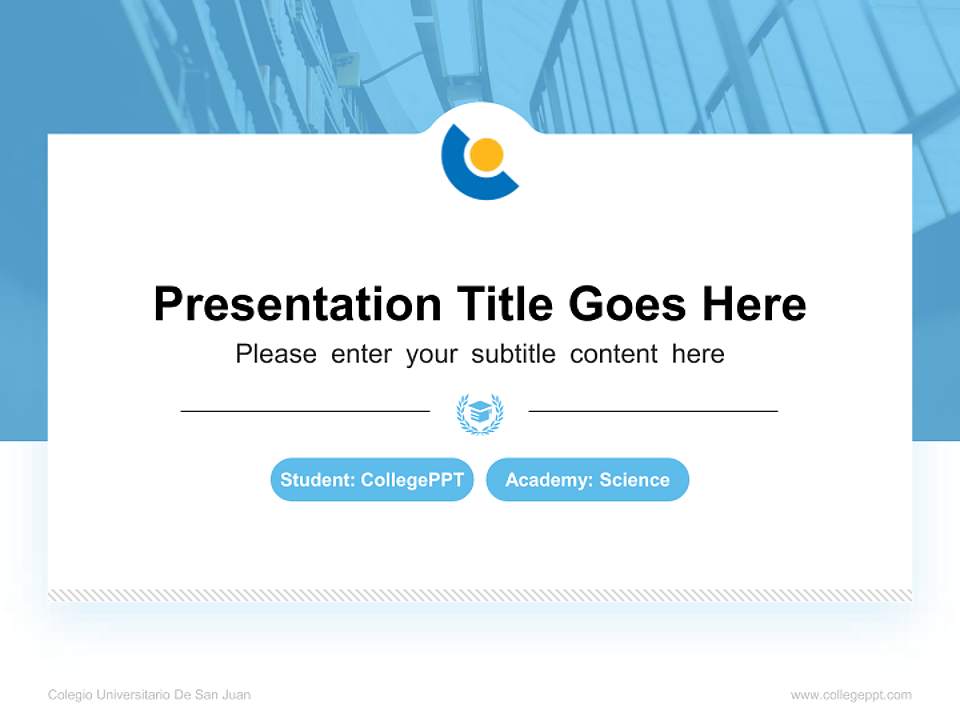 Presentation Title Goes Here

Please enter your subtitle content here

Student: CollegePPT

Academy: Science

Colegio Universitario De San Juan

www.collegeppt.com